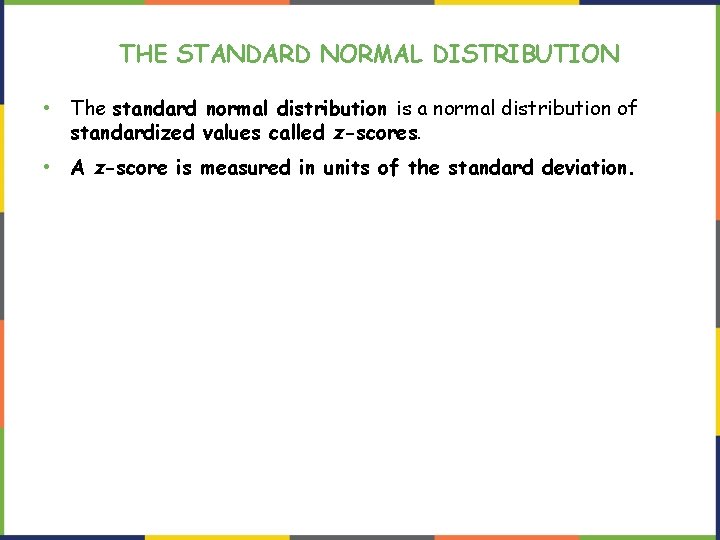 THE STANDARD NORMAL DISTRIBUTION

• The standard normal distribution is a normal distribution of standardized values called $z$-scores.

• A $z$-score is measured in units of the standard deviation.